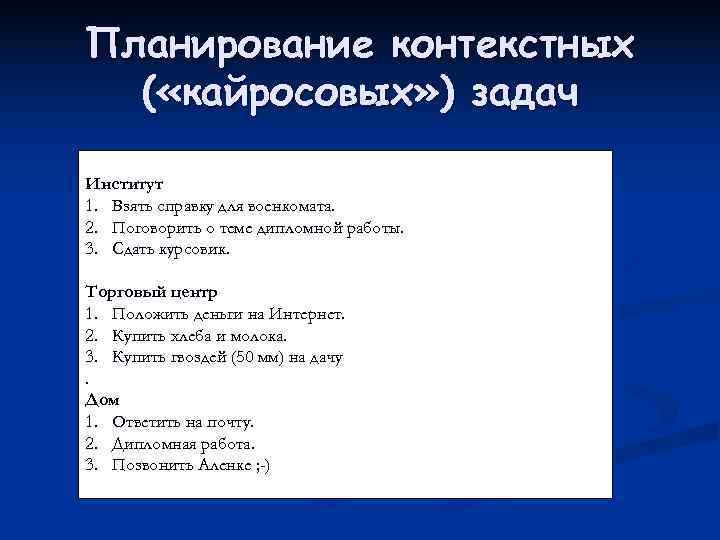 Планирование контекстных («кайросовых») задач

Институт
1. Взять справку для военкомата.
2. Поговорить о теме дипломной работы.
3. Сдать курсовик.

Торговый центр
1. Положить деньги на Интернет.
2. Купить хлеба и молока.
3. Купить гвоздей (50 мм) на дачу
.
Дом
1. Ответить на почту.
2. Дипломная работа.
3. Позвонить Аленке ;-)